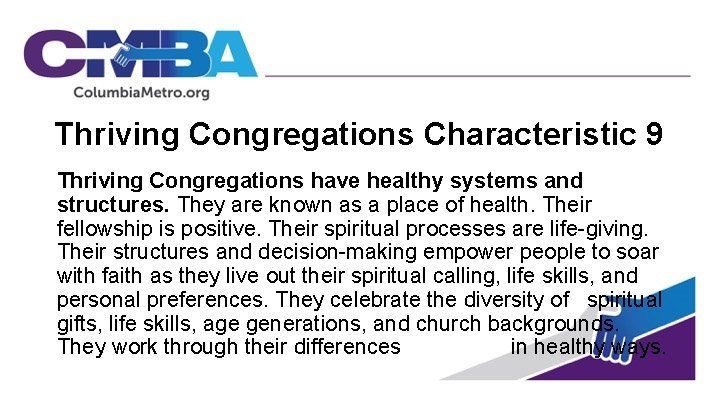 CMBA
ColumbiaMetro.org

Thriving Congregations Characteristic 9

Thriving Congregations have healthy systems and structures. They are known as a place of health. Their fellowship is positive. Their spiritual processes are life-giving. Their structures and decision-making empower people to soar with faith as they live out their spiritual calling, life skills, and personal preferences. They celebrate the diversity of spiritual gifts, life skills, age generations, and church backgrounds. They work through their differences in healthy ways.